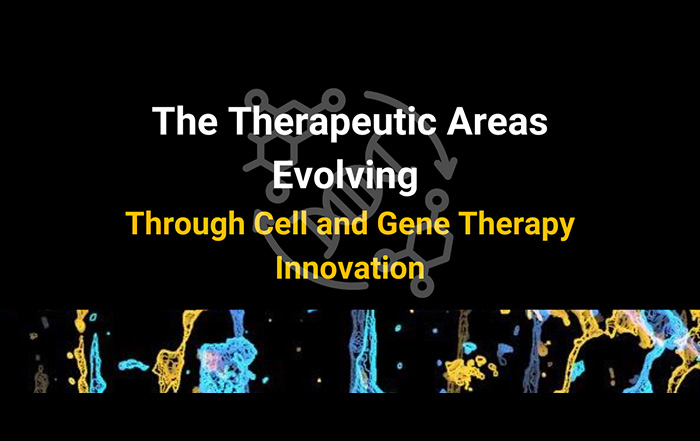 The Therapeutic Areas Evolving
Through Cell and Gene Therapy Innovation